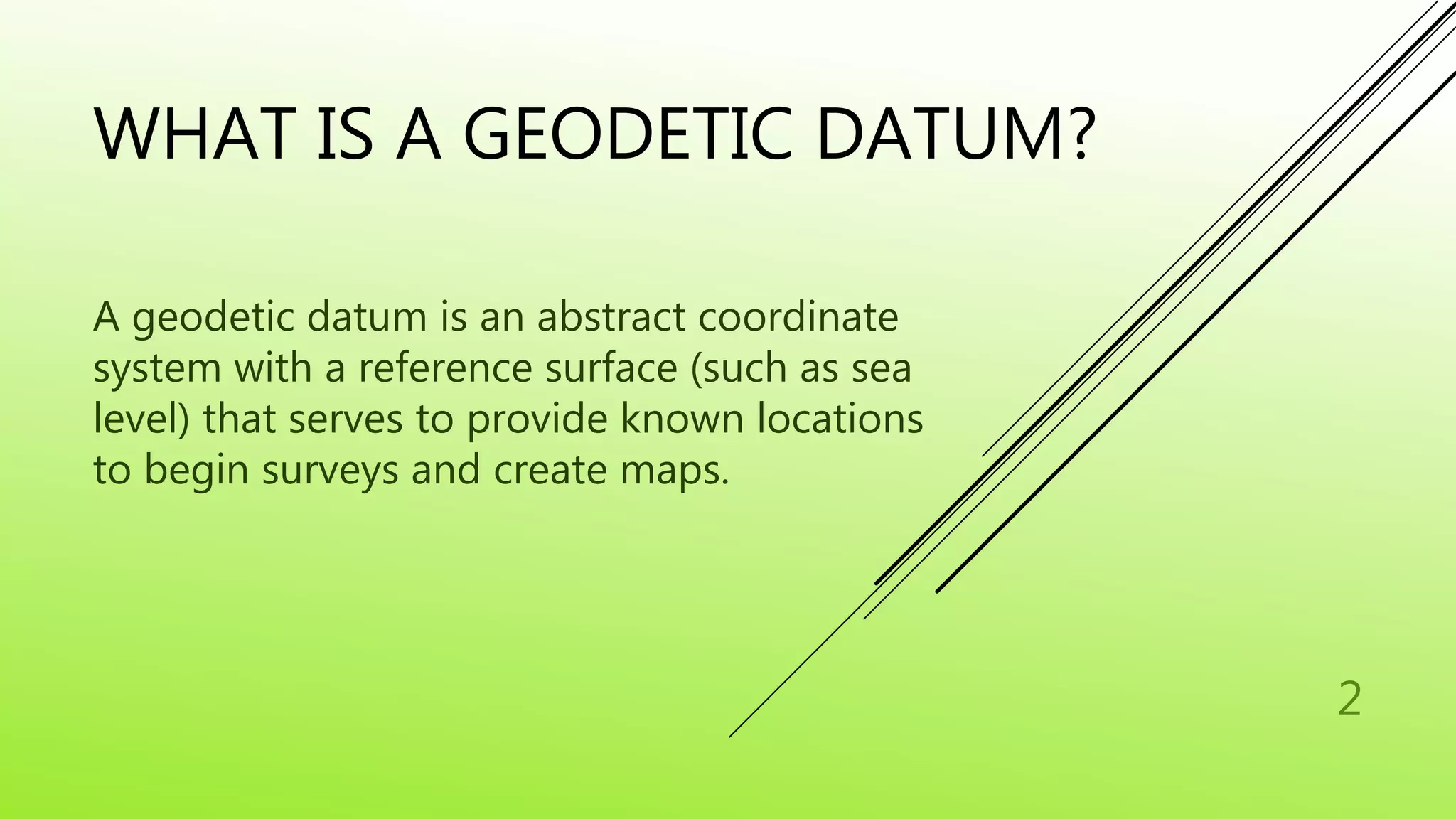 WHAT IS A GEODETIC DATUM?

A geodetic datum is an abstract coordinate system with a reference surface (such as sea level) that serves to provide known locations to begin surveys and create maps.

2